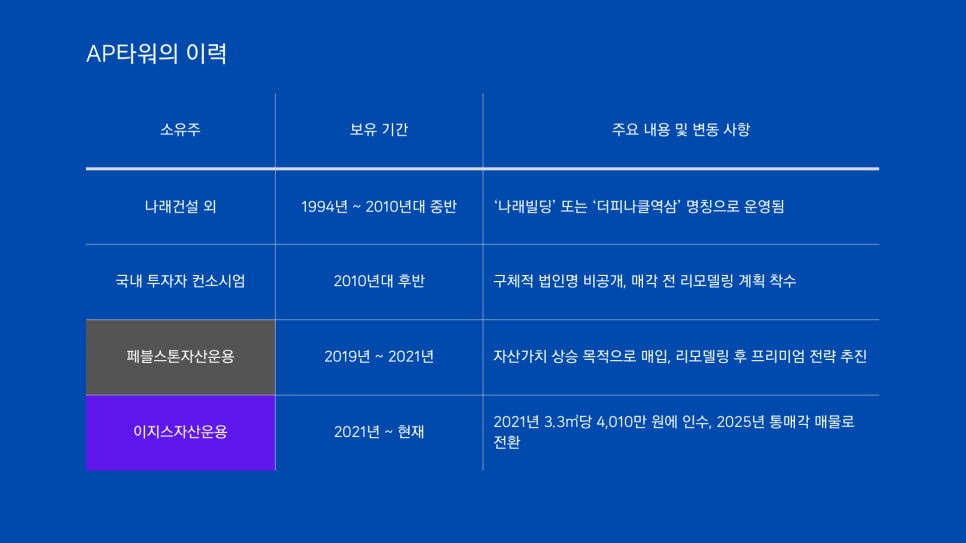 AP타워의 이력

| 소유주 | 보유 기간 | 주요 내용 및 변동 사항 |
|---|---|---|
| 나래건설 외 | 1994년 ~ 2010년대 중반 | '나래빌딩' 또는 '더피나클역삼' 명칭으로 운영됨 |
| 국내 투자자 컨소시엄 | 2010년대 후반 | 구체적 법인명 비공개, 매각 전 리모델링 계획 착수 |
| 페블스톤자산운용 | 2019년 ~ 2021년 | 자산가치 상승 목적으로 매입, 리모델링 후 프리미엄 전략 추진 |
| 이지스자산운용 | 2021년 ~ 현재 | 2021년 3.3㎡당 4,010만 원에 인수, 2025년 통매각 매물로 전환 |